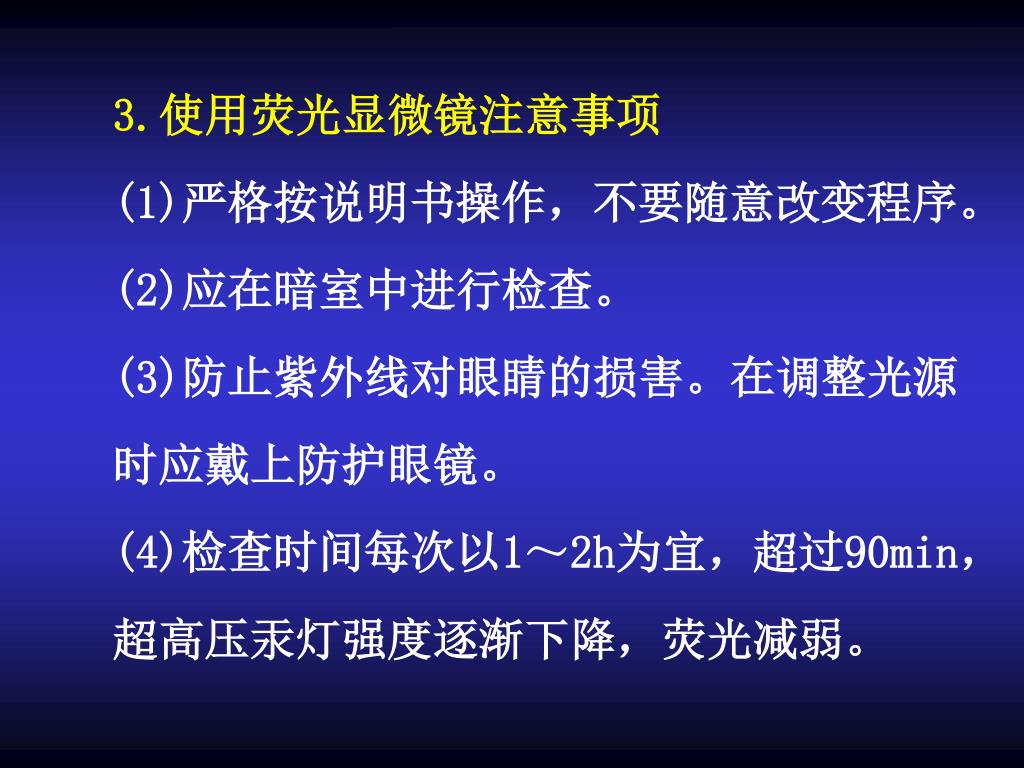 3.使用荧光显微镜注意事项

(1)严格按说明书操作，不要随意改变程序。

(2)应在暗室中进行检查。

(3)防止紫外线对眼睛的损害。在调整光源时应戴上防护眼镜。

(4)检查时间每次以1～2h为宜，超过90min，超高压汞灯强度逐渐下降，荧光减弱。